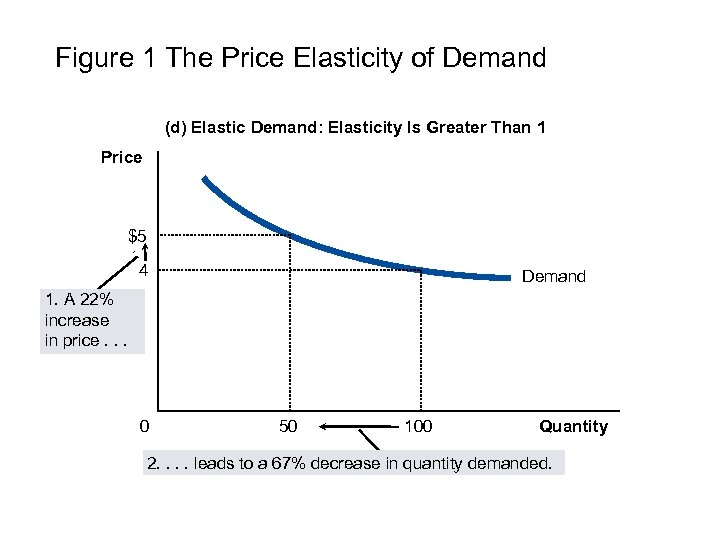 Figure 1 The Price Elasticity of Demand

(d) Elastic Demand: Elasticity Is Greater Than 1

Price

$5

4

Demand

1. A 22% increase in price . . .

0

50

100

Quantity

2. . . . leads to a 67% decrease in quantity demanded.